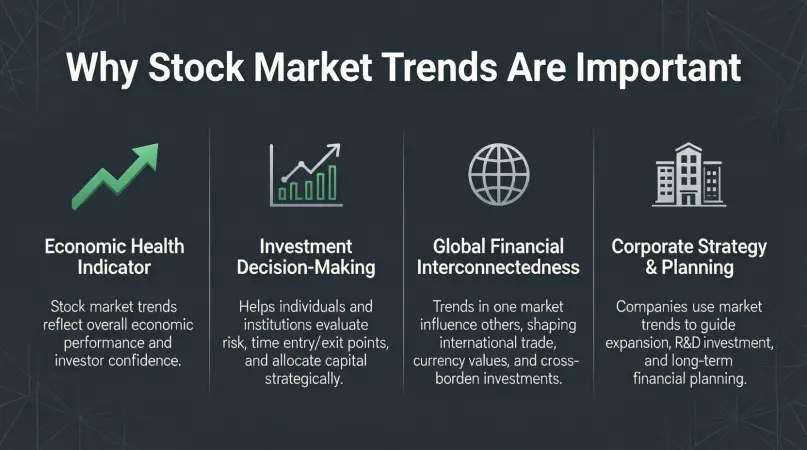 Why Stock Market Trends Are Important

Economic Health Indicator

Stock market trends reflect overall economic performance and investor confidence.

Investment Decision-Making

Helps individuals and institutions evaluate risk, time entry/exit points, and allocate capital strategically.

Global Financial Interconnectedness

Trends in one market influence others, shaping international trade, currency values, and cross-borden investments.

Corporate Strategy & Planning

Companies use market trends to guide expansion, R&D investment, and long-term financial planning.